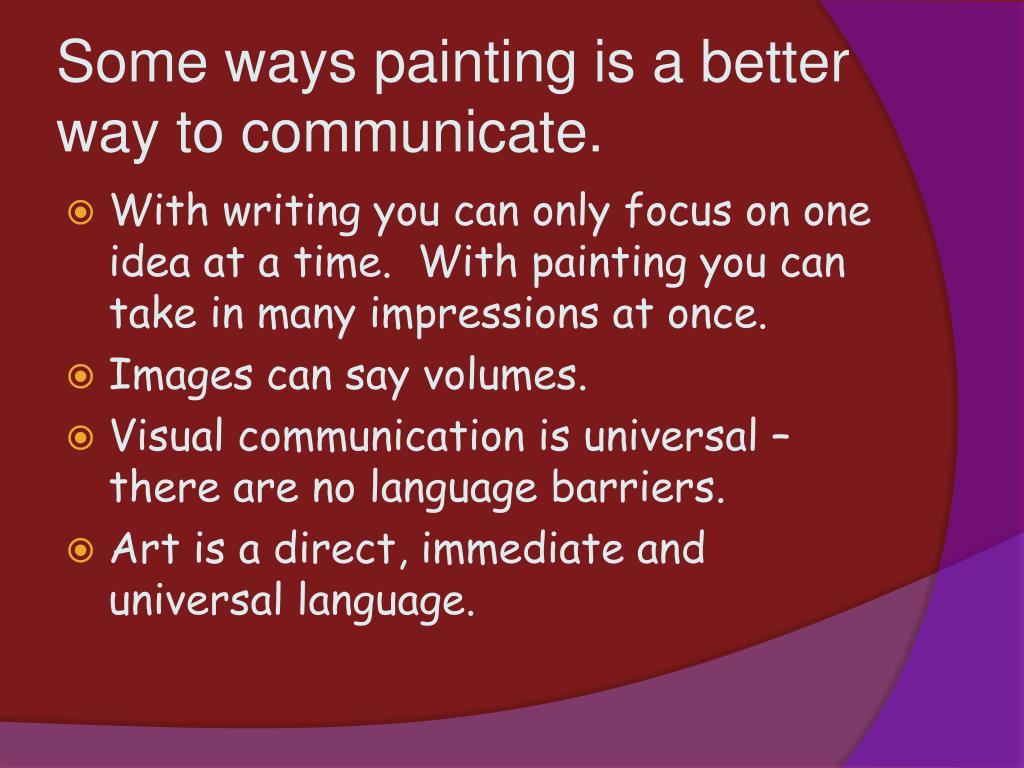 Some ways painting is a better way to communicate.

With writing you can only focus on one idea at a time.  With painting you can take in many impressions at once.

Images can say volumes.

Visual communication is universal – there are no language barriers.

Art is a direct, immediate and universal language.